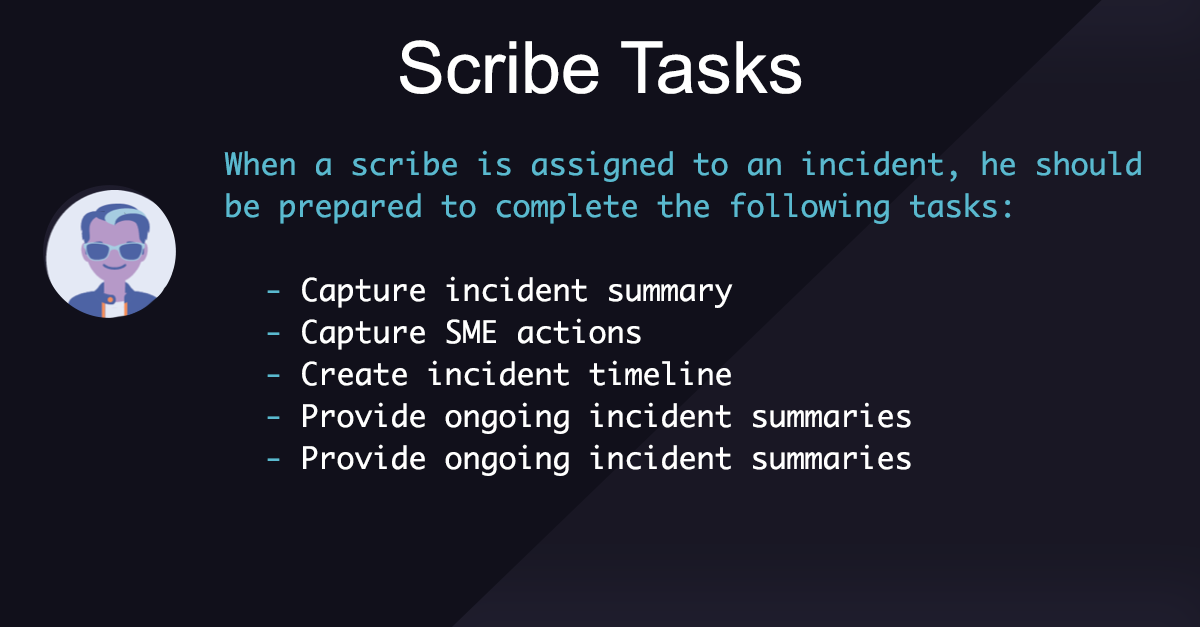 Scribe Tasks

When a scribe is assigned to an incident, he should be prepared to complete the following tasks:

- Capture incident summary
- Capture SME actions
- Create incident timeline
- Provide ongoing incident summaries
- Provide ongoing incident summaries